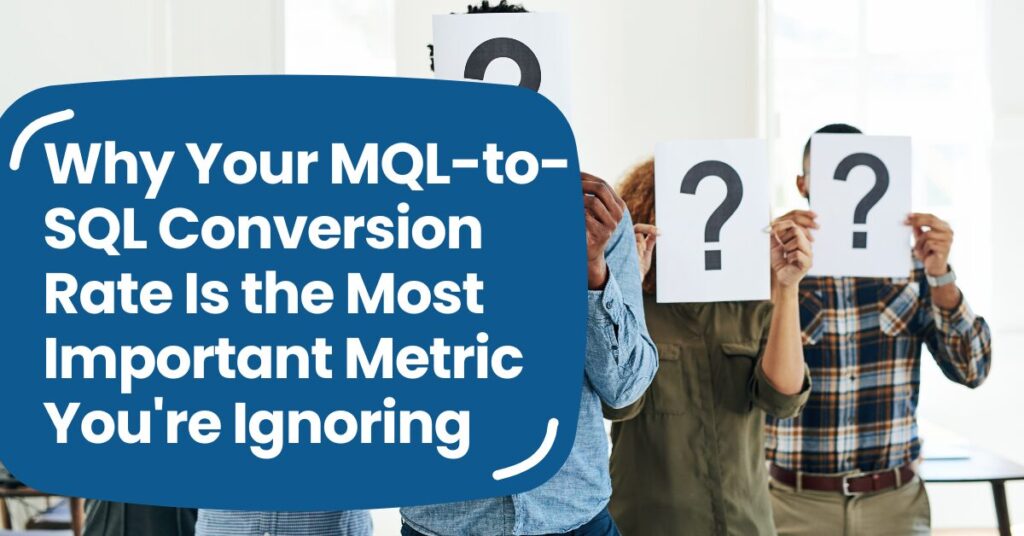 Why Your MQL-to-SQL Conversion Rate Is the Most Important Metric You're Ignoring

?

?

?